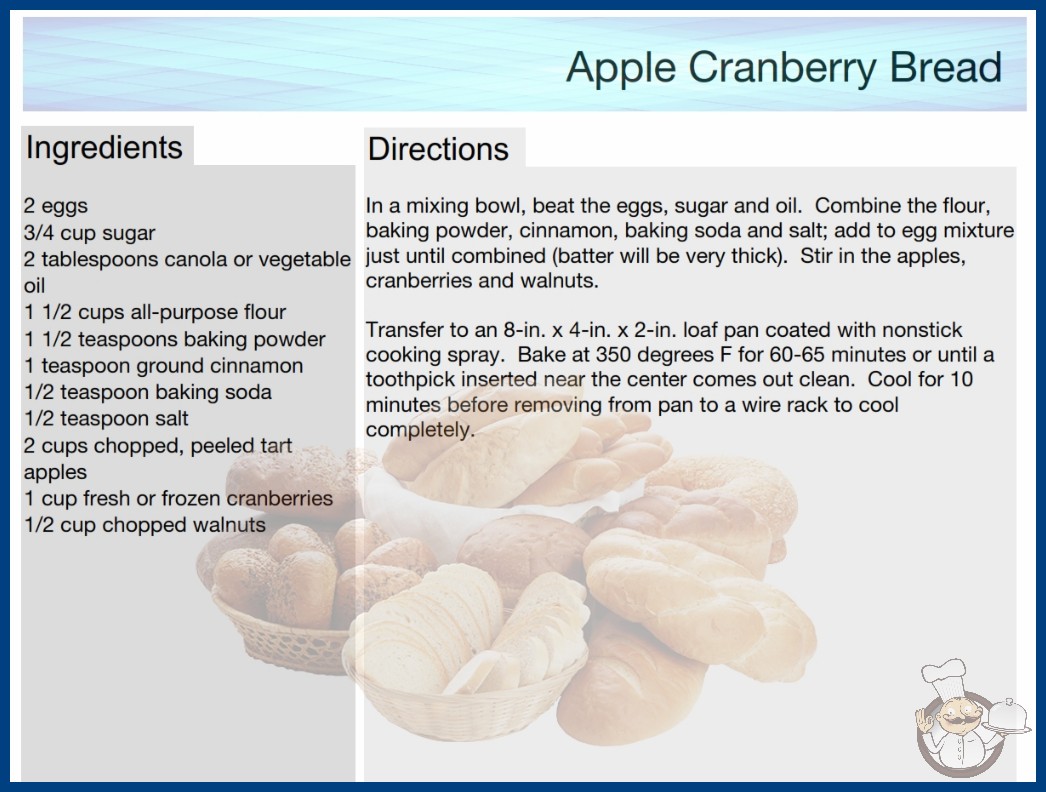 Apple Cranberry Bread

Ingredients

2 eggs
3/4 cup sugar
2 tablespoons canola or vegetable oil
1 1/2 cups all-purpose flour
1 1/2 teaspoons baking powder
1 teaspoon ground cinnamon
1/2 teaspoon baking soda
1/2 teaspoon salt
2 cups chopped, peeled tart apples
1 cup fresh or frozen cranberries
1/2 cup chopped walnuts

Directions

In a mixing bowl, beat the eggs, sugar and oil. Combine the flour, baking powder, cinnamon, baking soda and salt; add to egg mixture just until combined (batter will be very thick). Stir in the apples, cranberries and walnuts.

Transfer to an 8-in. x 4-in. x 2-in. loaf pan coated with nonstick cooking spray. Bake at 350 degrees F for 60-65 minutes or until a toothpick inserted near the center comes out clean. Cool for 10 minutes before removing from pan to a wire rack to cool completely.